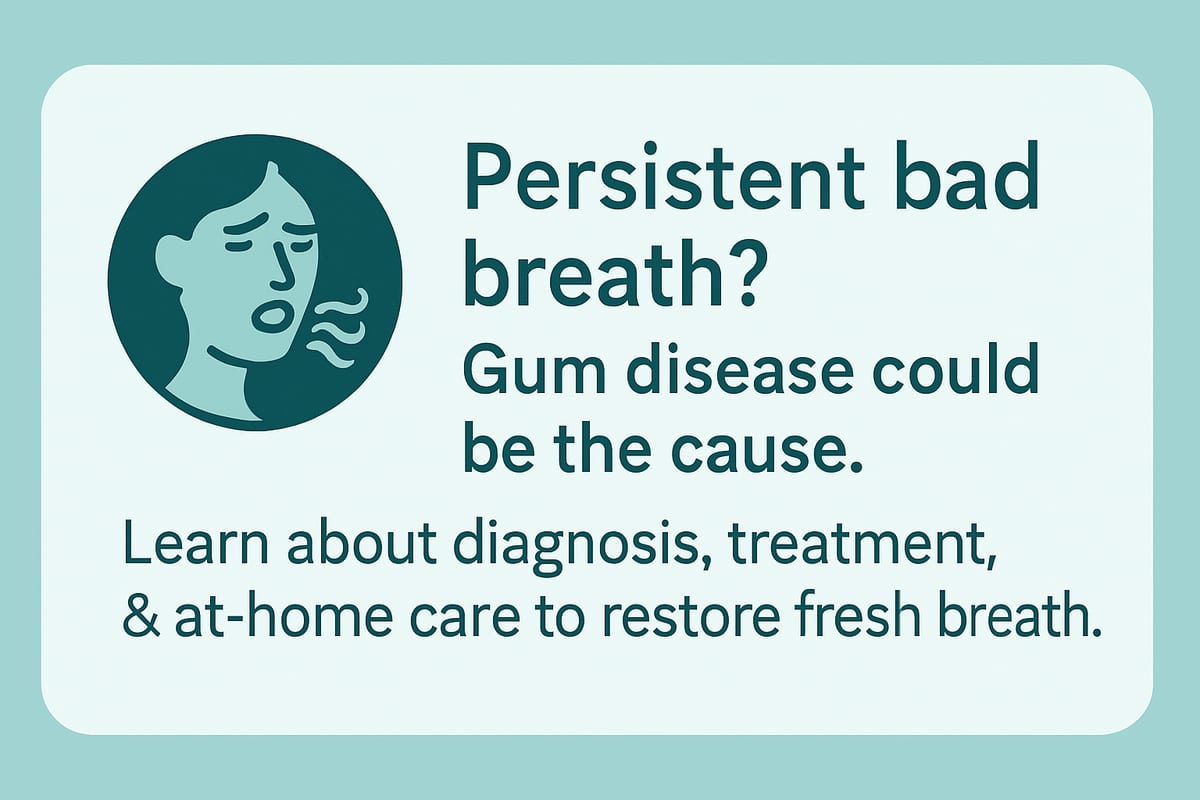 Persistent bad breath?

Gum disease could be the cause.

Learn about diagnosis, treatment, & at-home care to restore fresh breath.